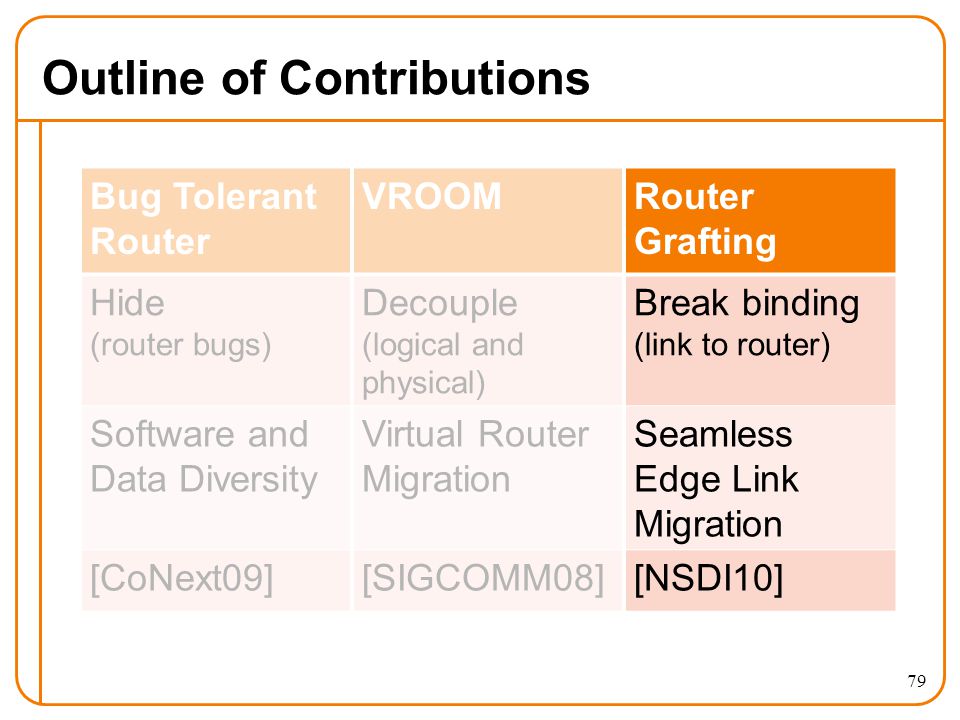 Outline of Contributions

| Bug Tolerant Router | VROOM | Router Grafting |
|---|---|---|
| Hide (router bugs) | Decouple (logical and physical) | Break binding (link to router) |
| Software and Data Diversity | Virtual Router Migration | Seamless Edge Link Migration |
| [CoNext09] | [SIGCOMM08] | [NSDI10] |

79